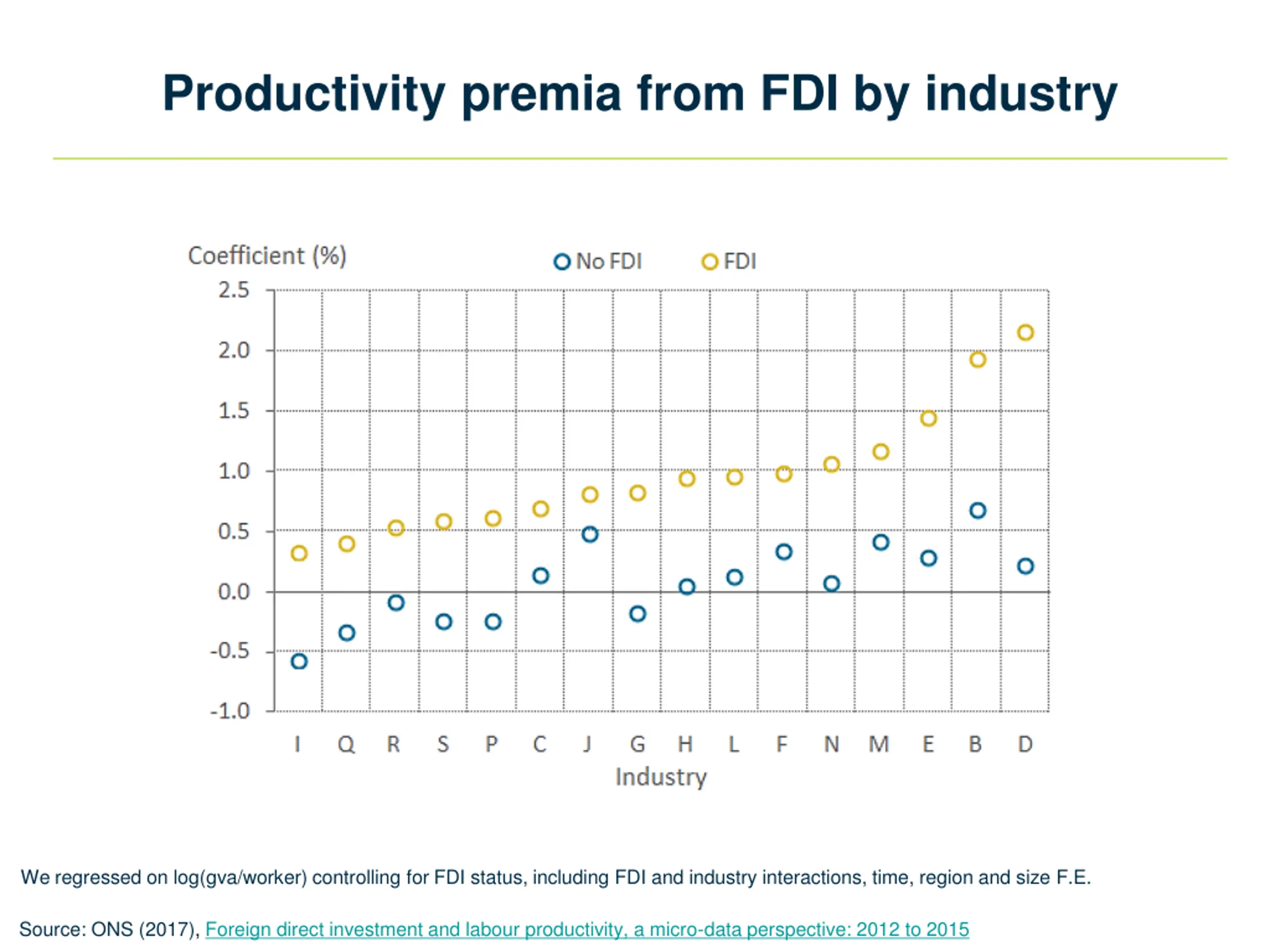 Productivity premia from FDI by industry

Coefficient (%)

No FDI FDI

2.5
2.0
1.5
1.0
0.5
0.0
-0.5
-1.0

I Q R S P C J G H L F N M E B D

Industry

We regressed on log(gva/worker) controlling for FDI status, including FDI and industry interactions, time, region and size F.E.

Source: ONS (2017), Foreign direct investment and labour productivity, a micro-data perspective: 2012 to 2015